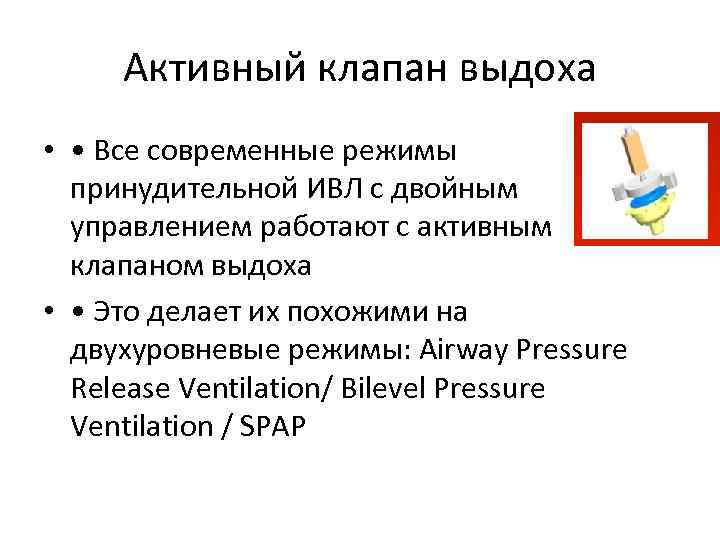 Активный клапан выдоха

• • Все современные режимы принудительной ИВЛ с двойным управлением работают с активным клапаном выдоха

• • Это делает их похожими на двухуровневые режимы: Airway Pressure Release Ventilation/ Bilevel Pressure Ventilation / SPAP